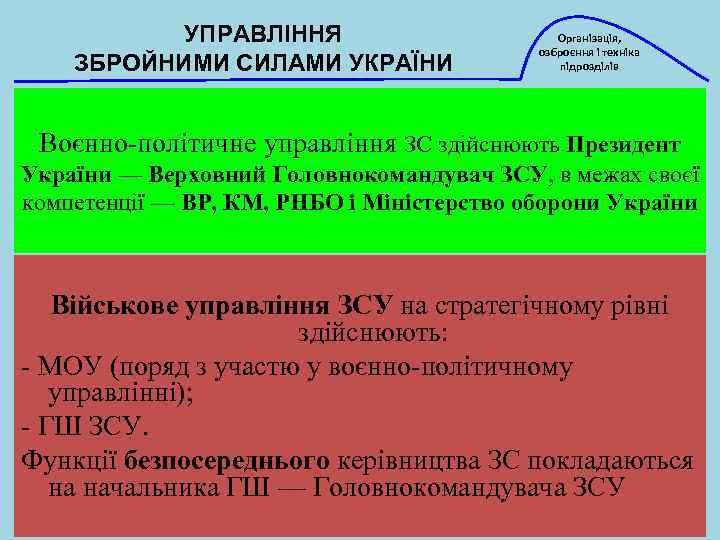 УПРАВЛІННЯ
ЗБРОЙНИМИ СИЛАМИ УКРАЇНИ

Організація, озброєння і техніка підрозділів

Воєнно-політичне управління ЗС здійснюють Президент України — Верховний Головнокомандувач ЗСУ, в межах своєї компетенції — ВР, КМ, РНБО і Міністерство оборони України

Військове управління ЗСУ на стратегічному рівні здійснюють:

- МОУ (поряд з участю у воєнно-політичному управлінні);

- ГШ ЗСУ.

Функції безпосереднього керівництва ЗС покладаються на начальника ГШ — Головнокомандувача ЗСУ